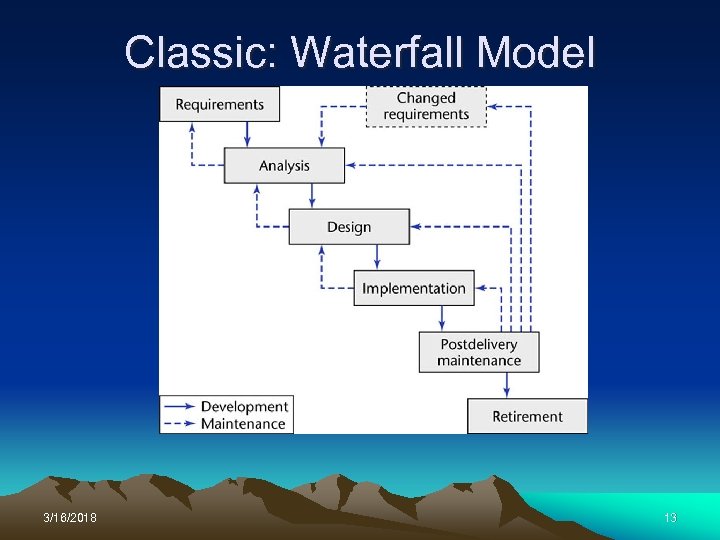 Classic: Waterfall Model

Requirements

Changed requirements

Analysis

Design

Implementation

Postdelivery maintenance

Retirement

Development
Maintenance

3/16/2018

13